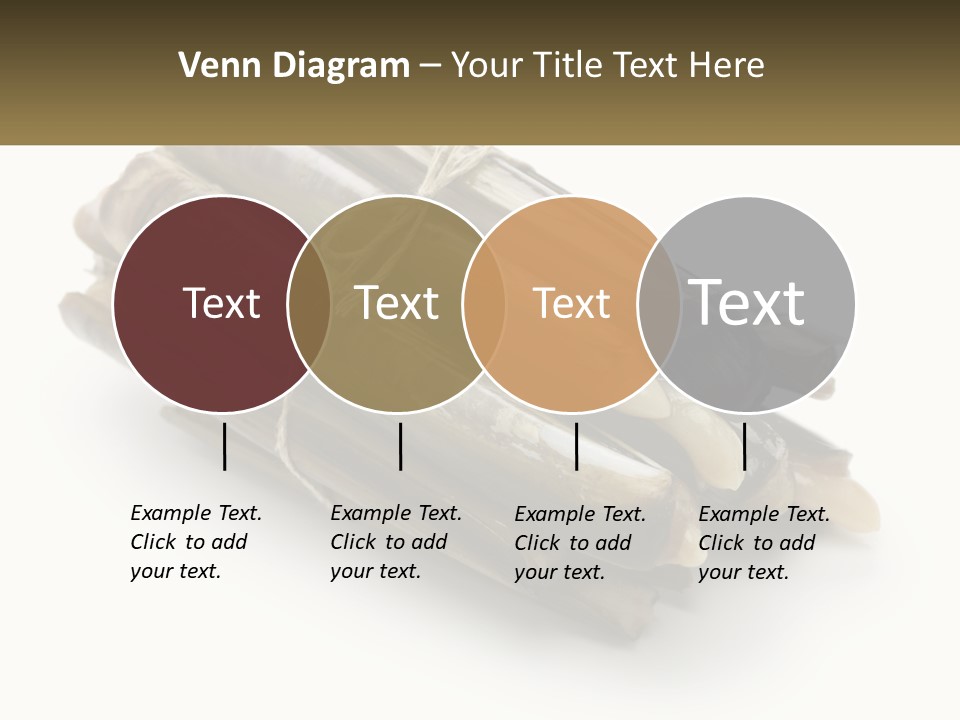 Venn Diagram – Your Title Text Here

Text

Text

Text

Text

Example Text. Click to add your text.

Example Text. Click to add your text.

Example Text. Click to add your text.

Example Text. Click to add your text.